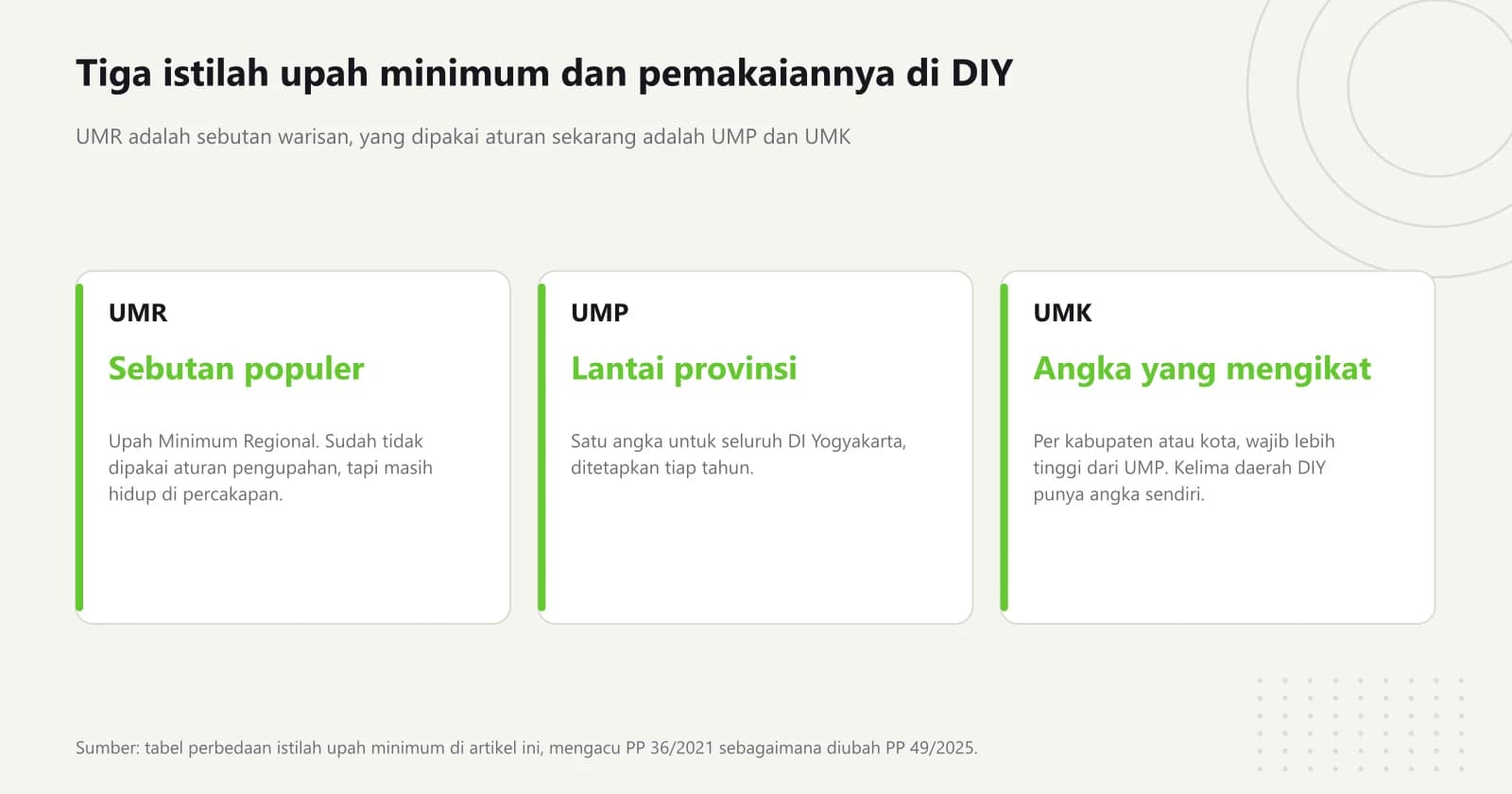 Tiga istilah upah minimum dan pemakaiannya di DIY

UMR adalah sebutan warisan, yang dipakai aturan sekarang adalah UMP dan UMK

UMR

Sebutan populer

Upah Minimum Regional. Sudah tidak dipakai aturan pengupahan, tapi masih hidup di percakapan.

UMP

Lantai provinsi

Satu angka untuk seluruh DI Yogyakarta, ditetapkan tiap tahun.

UMK

Angka yang mengikat

Per kabupaten atau kota, wajib lebih tinggi dari UMP. Kelima daerah DIY punya angka sendiri.

Sumber: tabel perbedaan istilah upah minimum di artikel ini, mengacu PP 36/2021 sebagaimana diubah PP 49/2025.